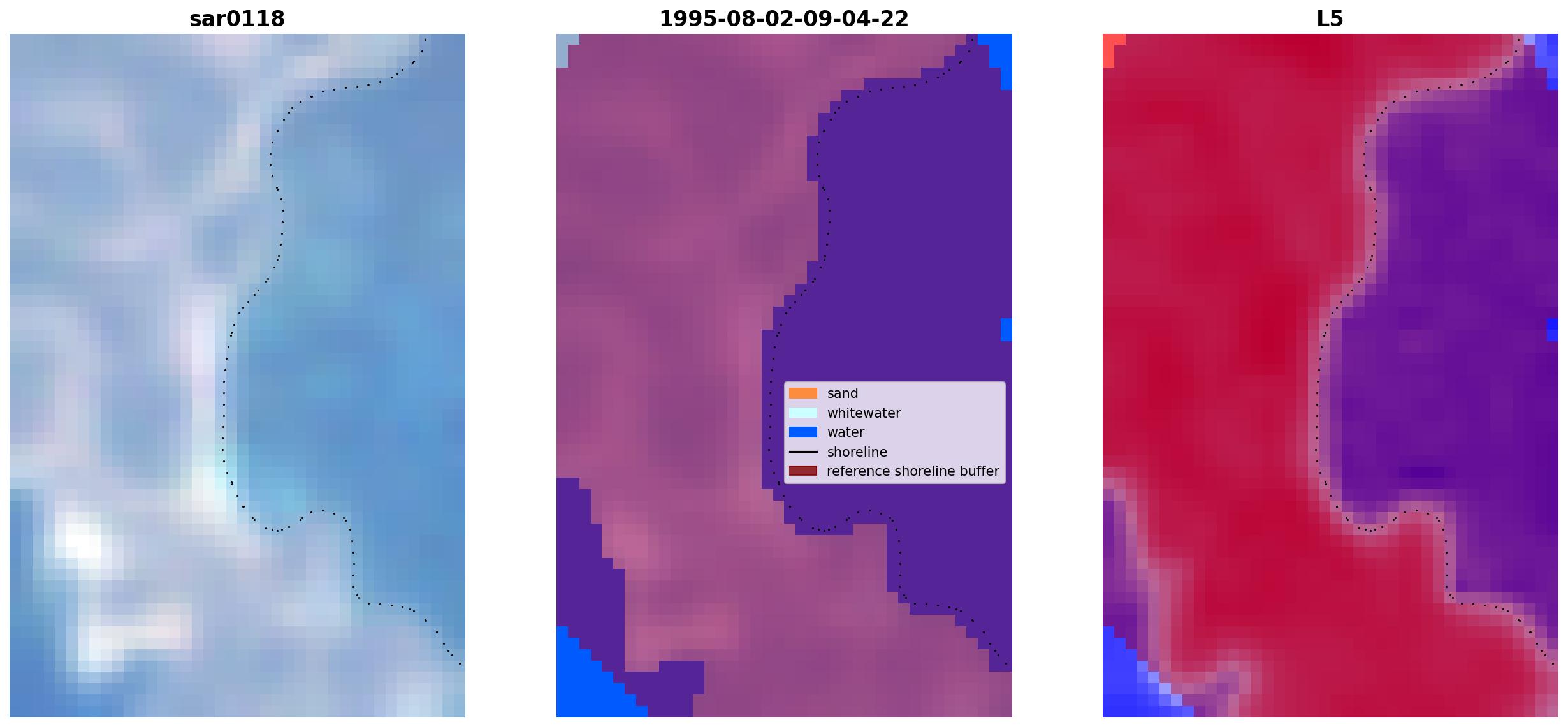 sar0118

1995-08-02-09-04-22

sand
whitewater
water
shoreline
reference shoreline buffer

L5